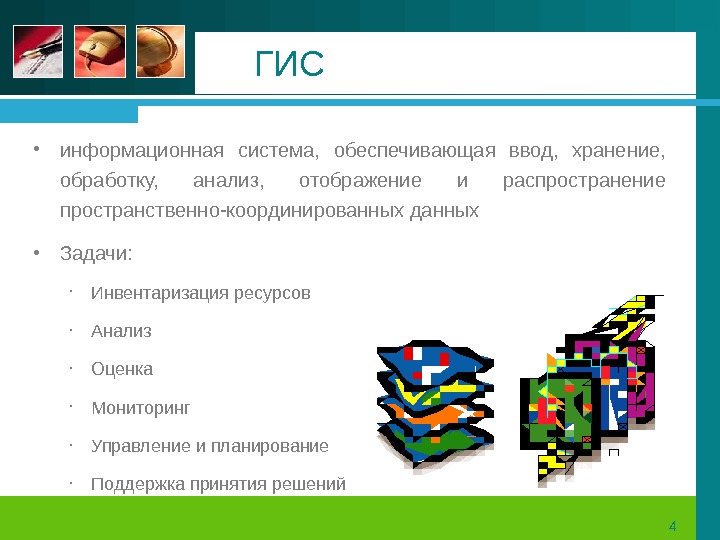 ГИС

• информационная система, обеспечивающая ввод, хранение, обработку, анализ, отображение и распространение пространственно-координированных данных

• Задачи:

· Инвентаризация ресурсов

· Анализ

· Оценка

· Мониторинг

· Управление и планирование

· Поддержка принятия решений

4